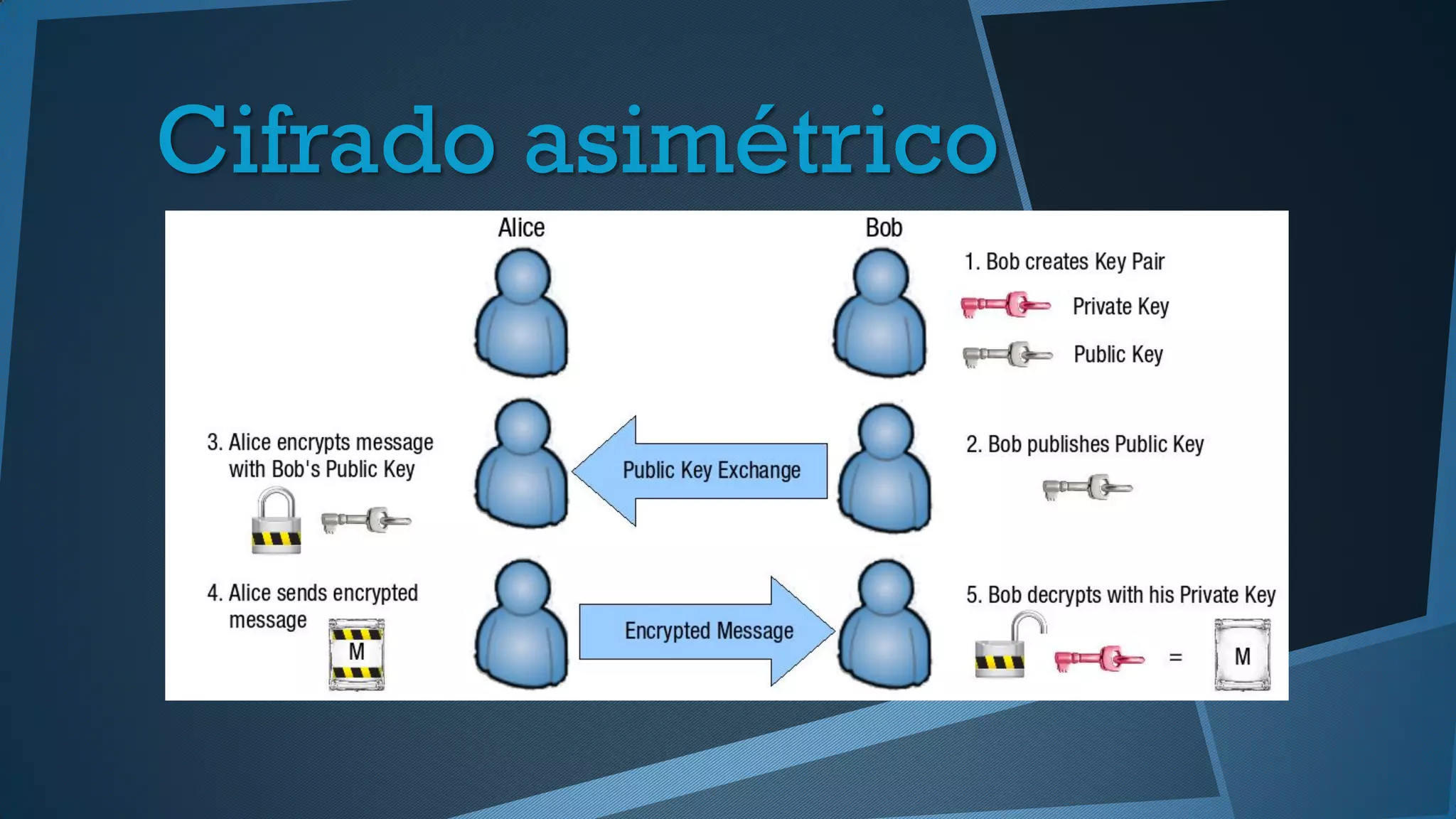 Cifrado asimétrico

Alice

Bob

1. Bob creates Key Pair

Private Key

Public Key

3. Alice encrypts message with Bob's Public Key

Public Key Exchange

2. Bob publishes Public Key

4. Alice sends encrypted message

M

Encrypted Message

5. Bob decrypts with his Private Key

=

M